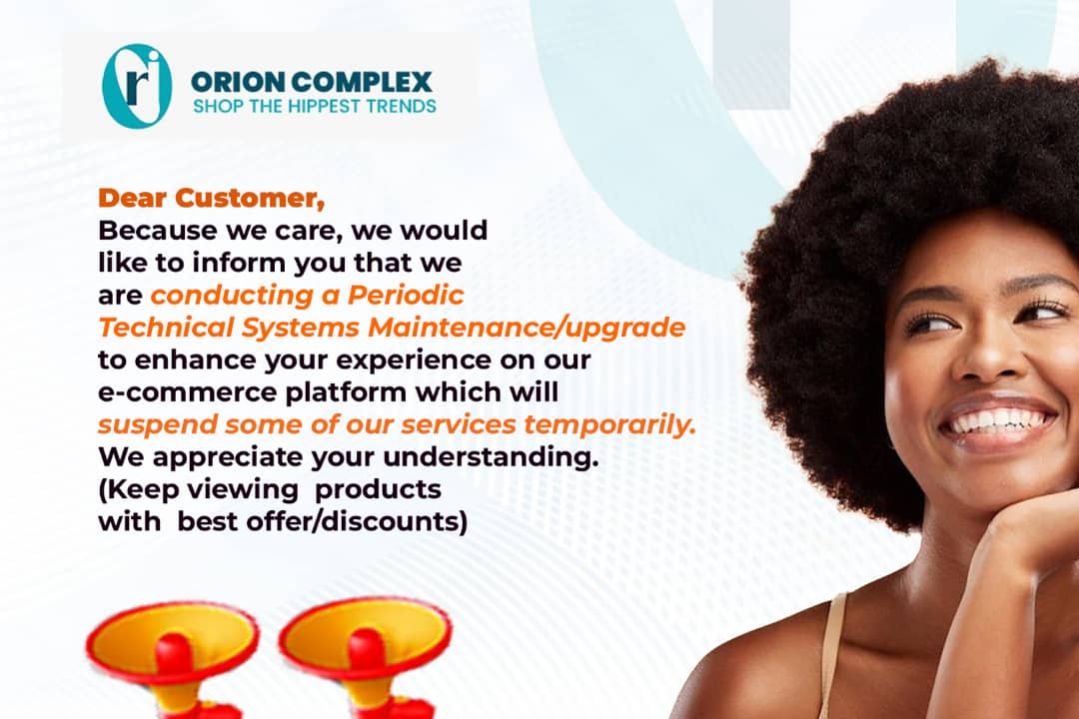 ri
ORION COMPLEX
SHOP THE HIPPEST TRENDS

Dear Customer,
Because we care, we would like to inform you that we are conducting a Periodic Technical Systems Maintenance/upgrade to enhance your experience on our e-commerce platform which will suspend some of our services temporarily. We appreciate your understanding. (Keep viewing products with best offer/discounts)